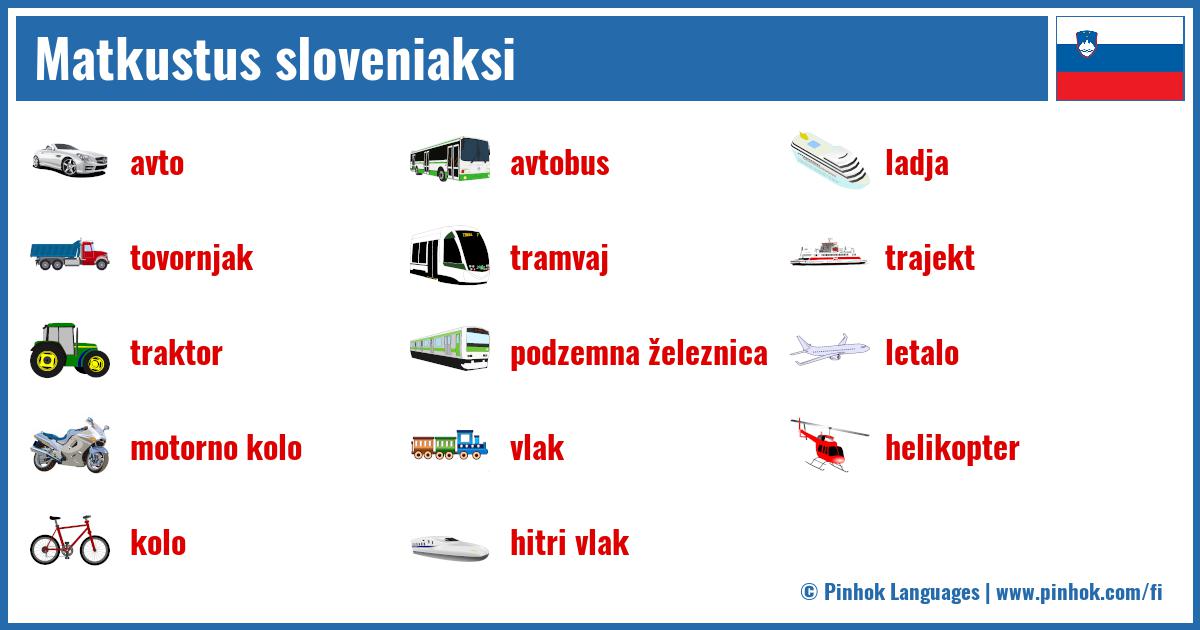 Matkustus sloveniaksi

avto

tovornjak

traktor

motorno kolo

kolo

avtobus

tramvaj

podzemna železnica

vlak

hitri vlak

ladja

trajekt

letalo

helikopter

© Pinhok Languages | www.pinhok.com/fi